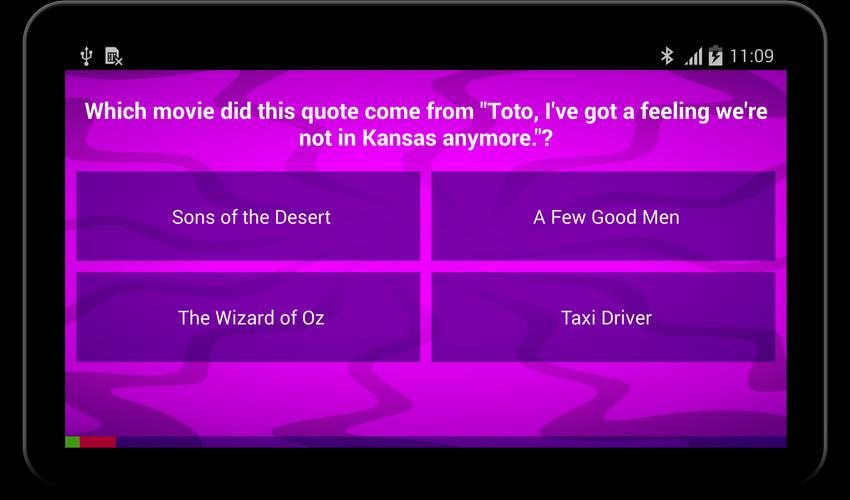 11:09

Which movie did this quote come from "Toto, I've got a feeling we're not in Kansas anymore."?

Sons of the Desert

A Few Good Men

The Wizard of Oz

Taxi Driver